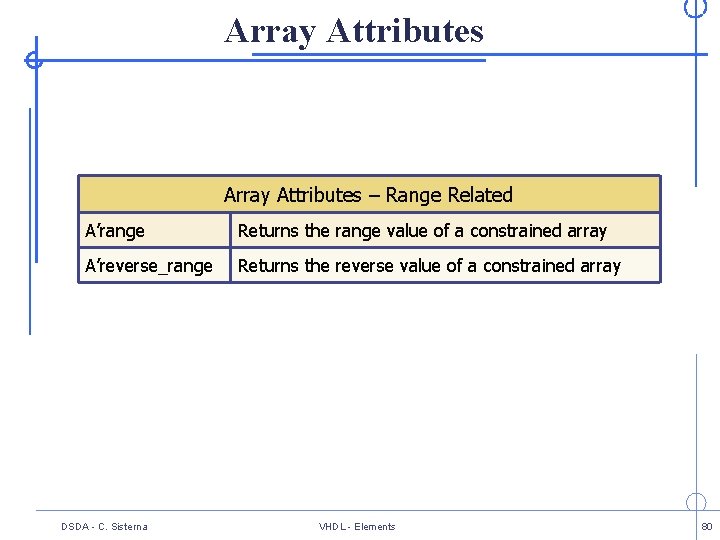 Array Attributes

| Array Attributes – Range Related | |
|---|---|
| A'range | Returns the range value of a constrained array |
| A'reverse_range | Returns the reverse value of a constrained array |

DSDA - C. Sisterna

VHDL - Elements

80